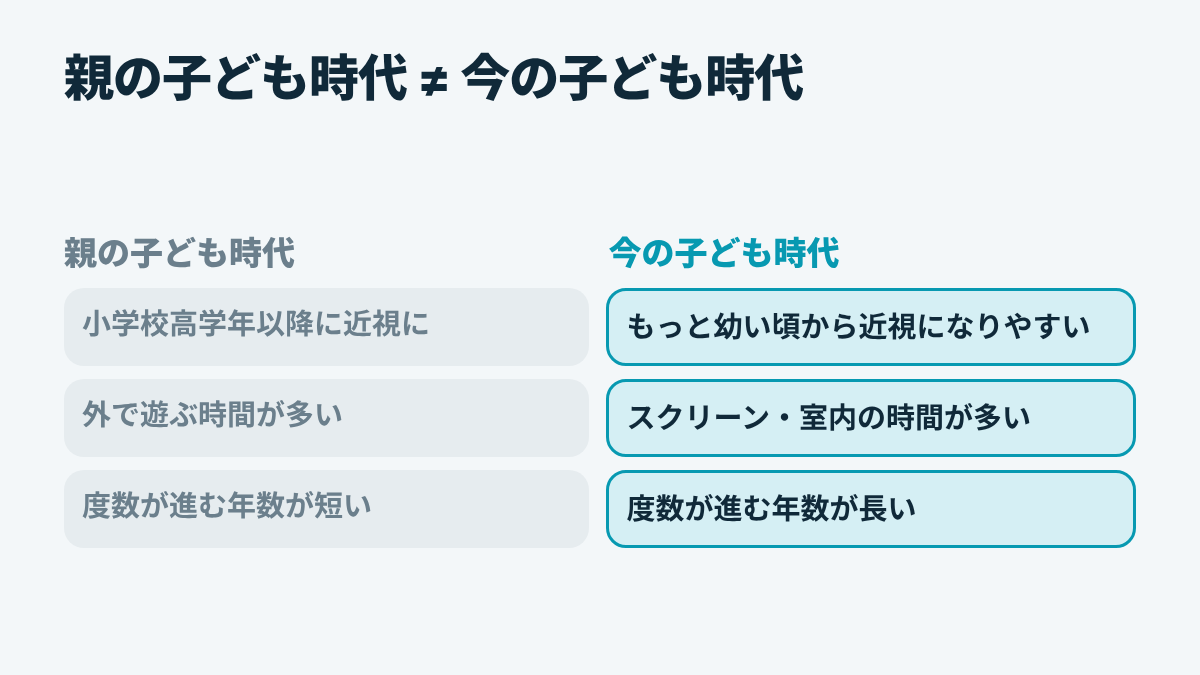 親の子ども時代 ≠ 今の子ども時代

親の子ども時代

小学校高学年以降に近視に

外で遊ぶ時間が多い

度数が進む年数が短い

今の子ども時代

もっと幼い頃から近視になりやすい

スクリーン・室内の時間が多い

度数が進む年数が長い